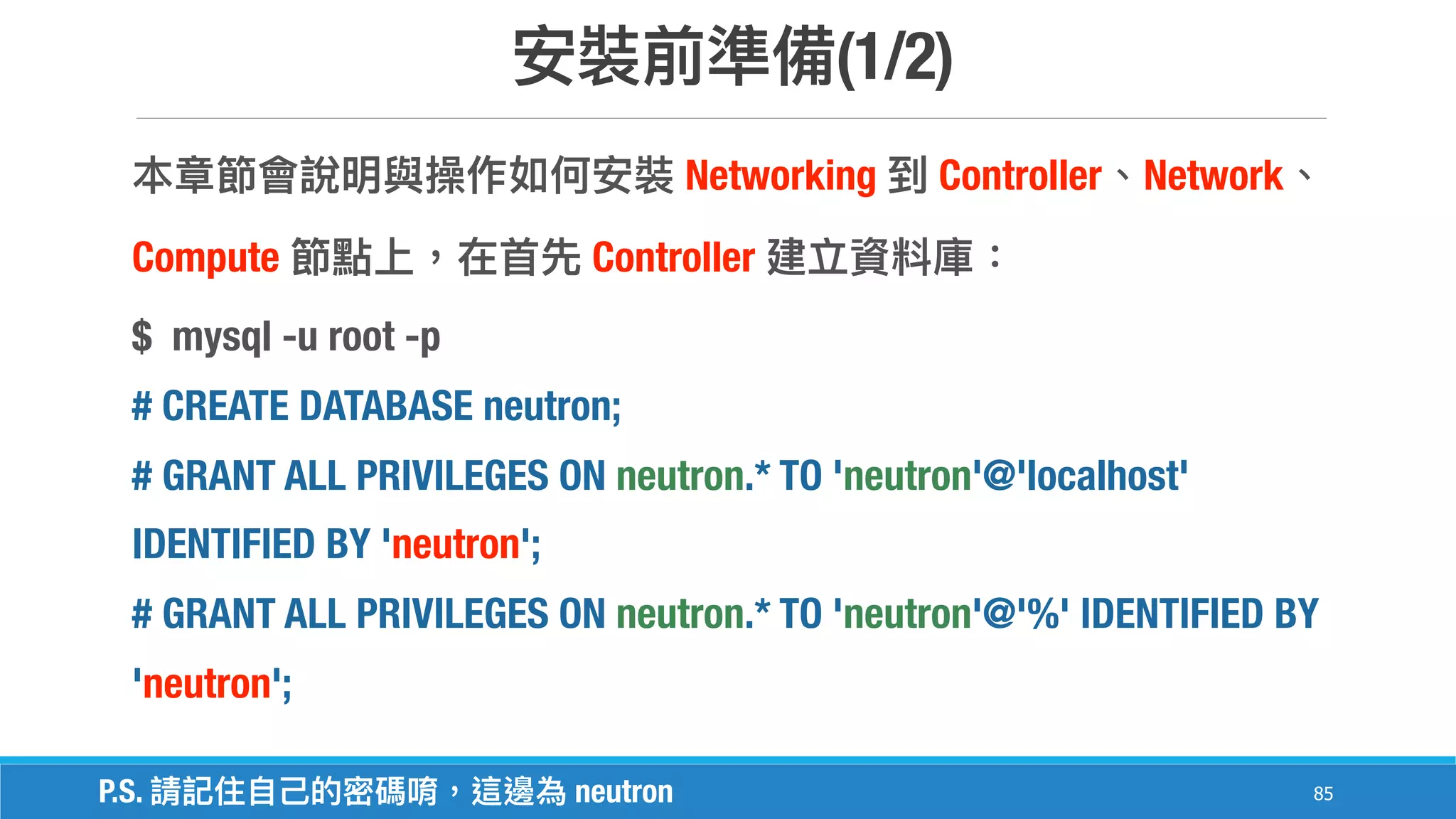 安裝前準備(1/2)

本章節會說明與操作如何安裝 Networking 到 Controller、Network、Compute 節點上，在首先 Controller 建立資料庫：

$ mysql -u root -p

# CREATE DATABASE neutron;

# GRANT ALL PRIVILEGES ON neutron.* TO 'neutron'@'localhost' IDENTIFIED BY 'neutron';

# GRANT ALL PRIVILEGES ON neutron.* TO 'neutron'@'%' IDENTIFIED BY 'neutron';

P.S. 請記住自己的密碼唷，這邊為 neutron

85